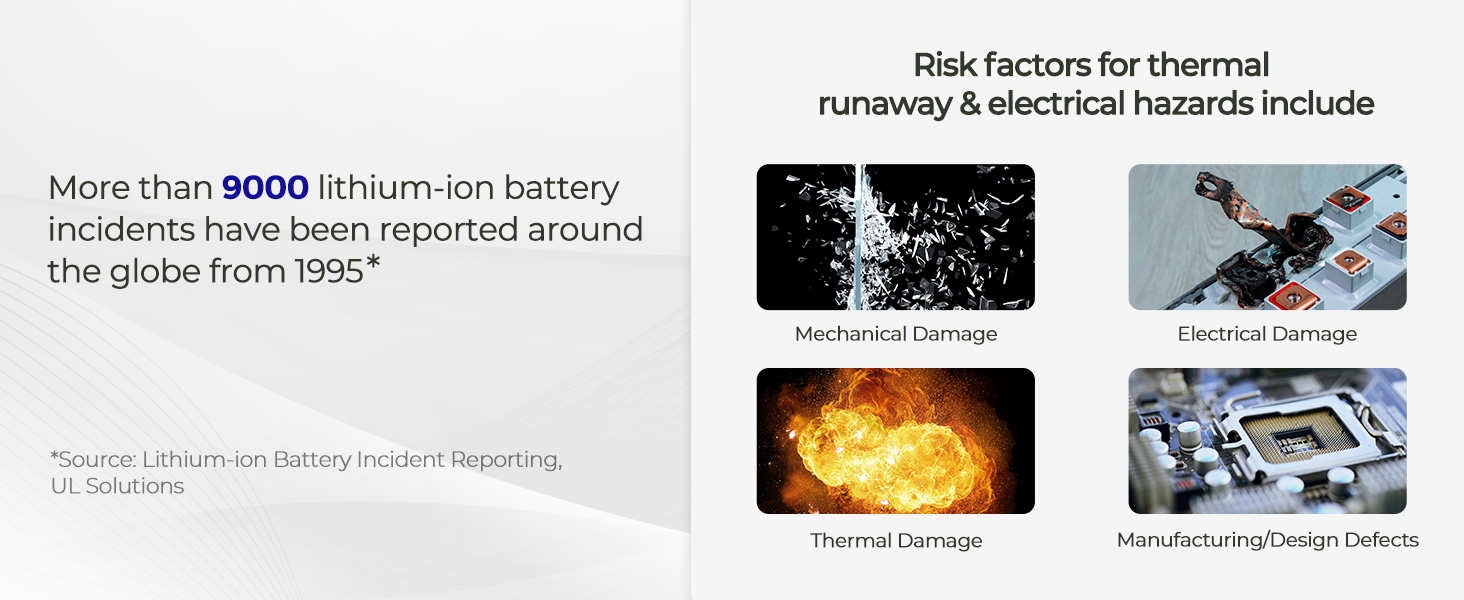 More than 9000 lithium-ion battery incidents have been reported around the globe from 1995*

*Source: Lithium-ion Battery Incident Reporting, UL Solutions

Risk factors for thermal runaway & electrical hazards include

Mechanical Damage

Electrical Damage

Thermal Damage

Manufacturing/Design Defects